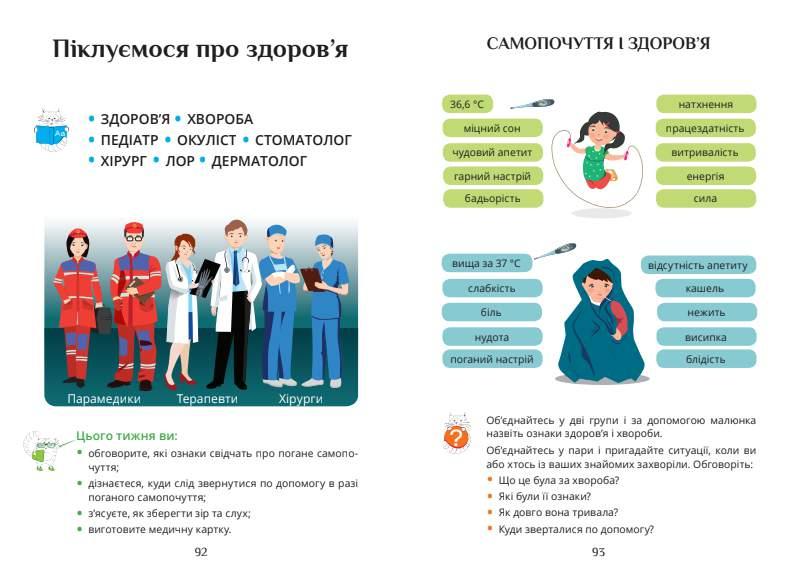 Піклуємося про здоров'я

• ЗДОРОВ'Я • ХВОРОБА
• ПЕДІАТР • ОКУЛІСТ • СТОМАТОЛОГ
• ХІРУРГ • ЛОР • ДЕРМАТОЛОГ

Парамедики Терапевти Хірурги

Цього тижня ви:
• обговорите, які ознаки свідчать про погане самопочуття;
• дізнаєтеся, куди слід звернутися по допомогу в разі поганого самопочуття;
• з'ясуєте, як зберегти зір та слух;
• виготовите медичну картку.

92

САМОПОЧУТТЯ І ЗДОРОВ'Я

36,6 °C
міцний сон
чудовий апетит
гарний настрій
бадьорість

натхнення
працездатність
витривалість
енергія
сила

вища за 37 °C
слабкість
біль
нудота
поганий настрій

відсутність апетиту
кашель
нежить
висипка
блідість

Об'єднайтесь у дві групи і за допомогою малюнка назвіть ознаки здоров'я і хвороби.

Об'єднайтесь у пари і пригадайте ситуації, коли ви або хтось із ваших знайомих захворіли. Обговоріть:
• Що це була за хвороба?
• Які були її ознаки?
• Як довго вона тривала?
• Куди зверталися по допомогу?

93